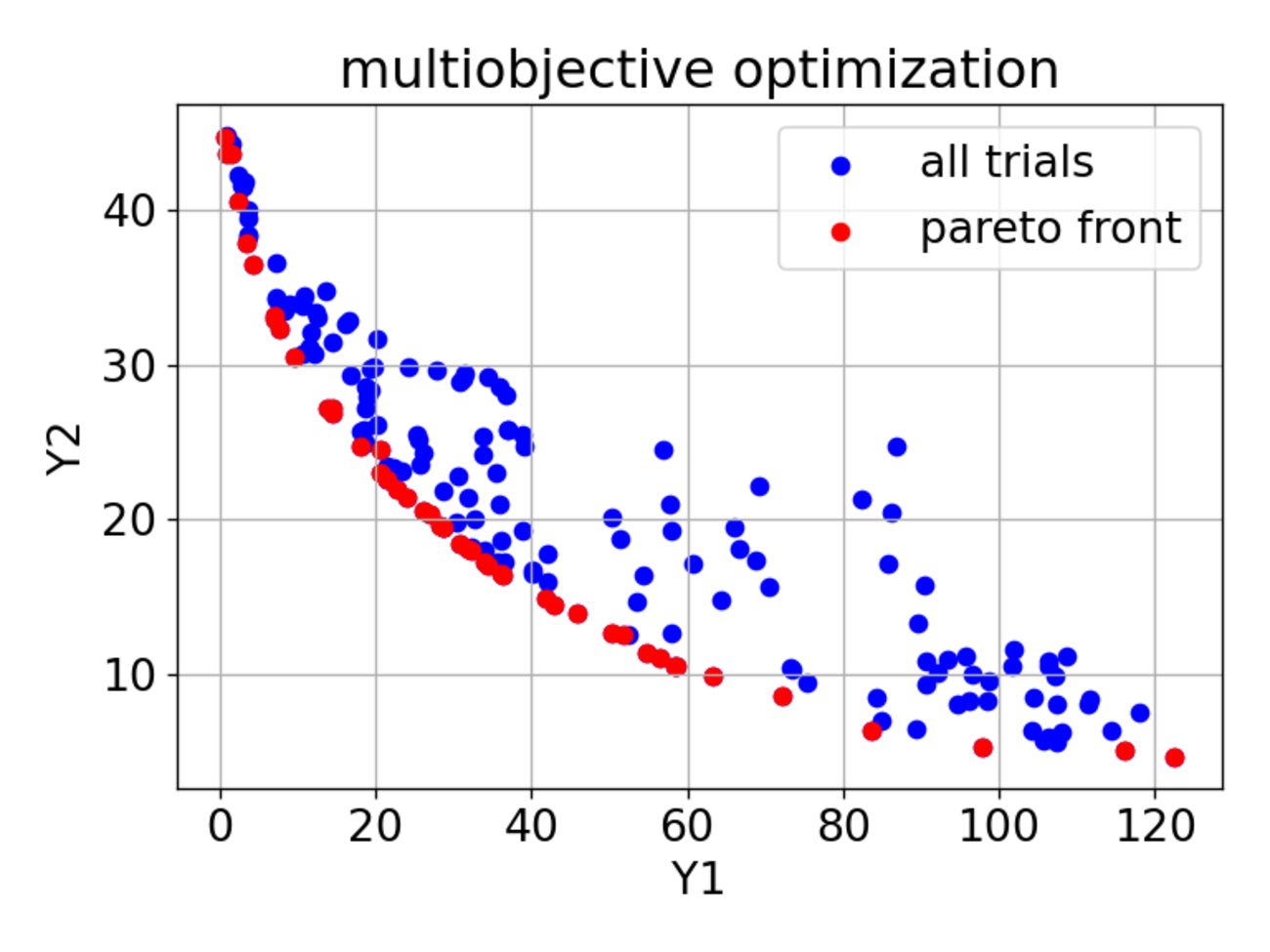 multiobjective optimization

all trials
pareto front

Y2

40
30
20
10

0
20
40
60
80
100
120

Y1